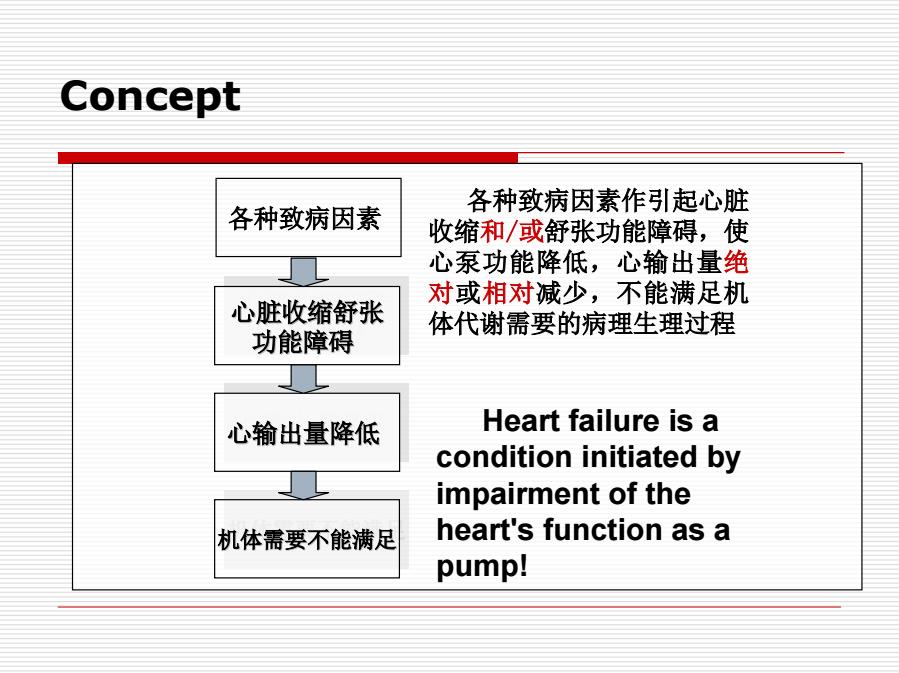 Concept

各种致病因素

心脏收缩舒张功能障碍

心输出量降低

机体需要不能满足

各种致病因素作引起心脏收缩和/或舒张功能障碍，使心泵功能降低，心输出量绝对或相对减少，不能满足机体代谢需要的病理生理过程

Heart failure is a condition initiated by impairment of the heart's function as a pump!